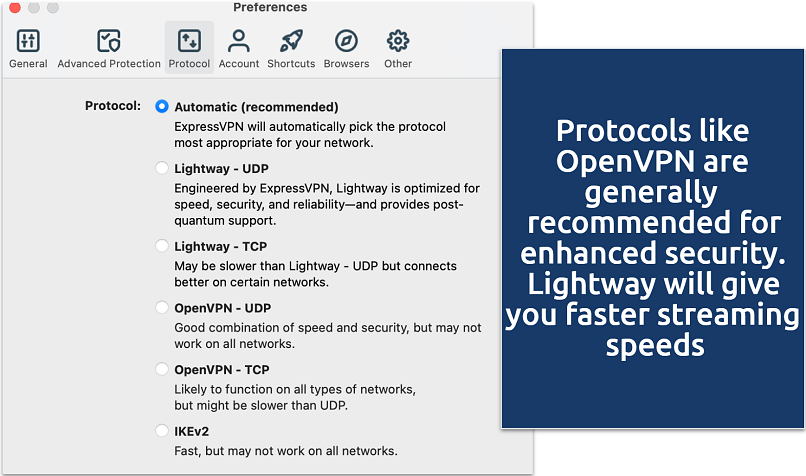 Preferences

General Advanced Protection Protocol Account Shortcuts Browsers Other

Protocol: Automatic (recommended)
ExpressVPN will automatically pick the protocol most appropriate for your network.

Lightway - UDP
Engineered by ExpressVPN, Lightway is optimized for speed, security, and reliability—and provides post-quantum support.

Lightway - TCP
May be slower than Lightway - UDP but connects better on certain networks.

OpenVPN - UDP
Good combination of speed and security, but may not work on all networks.

OpenVPN - TCP
Likely to function on all types of networks, but might be slower than UDP.

IKEv2
Fast, but may not work on all networks.

Protocols like OpenVPN are generally recommended for enhanced security. Lightway will give you faster streaming speeds